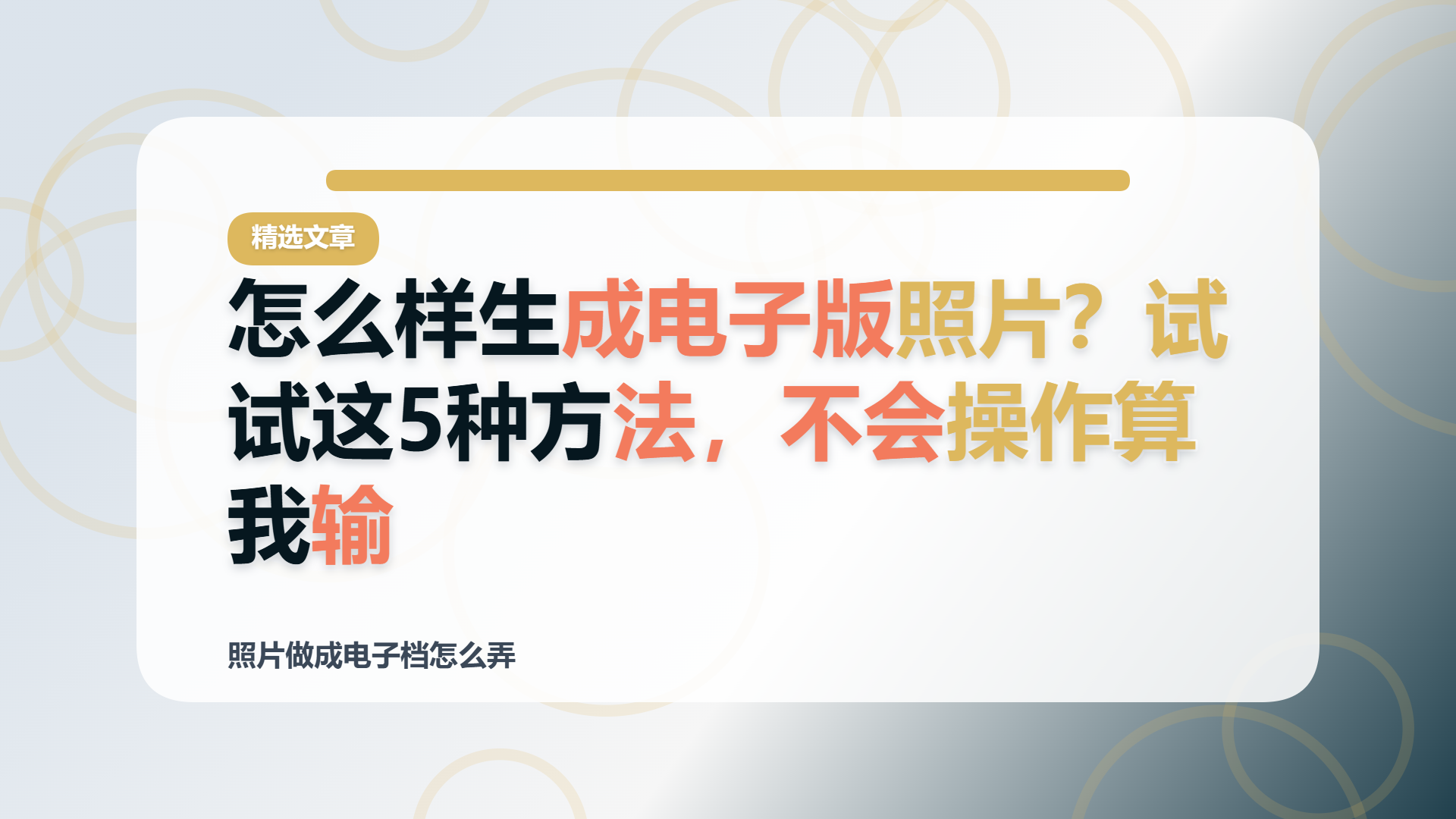 精选文章

怎么样生成电子版照片？试试这5种方法，不会操作算我输

照片做成电子档怎么弄